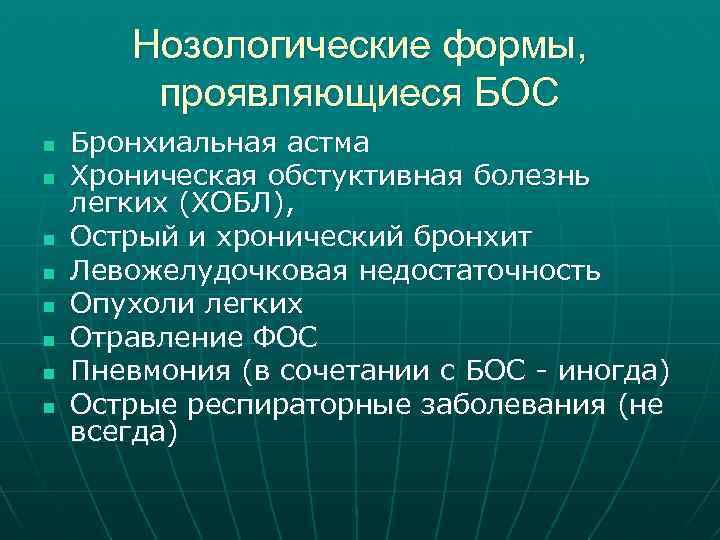 Нозологические формы, проявляющиеся БОС

- Бронхиальная астма
- Хроническая обстуктивная болезнь легких (ХОБЛ),
- Острый и хронический бронхит
- Левожелудочковая недостаточность
- Опухоли легких
- Отравление ФОС
- Пневмония (в сочетании с БОС - иногда)
- Острые респираторные заболевания (не всегда)